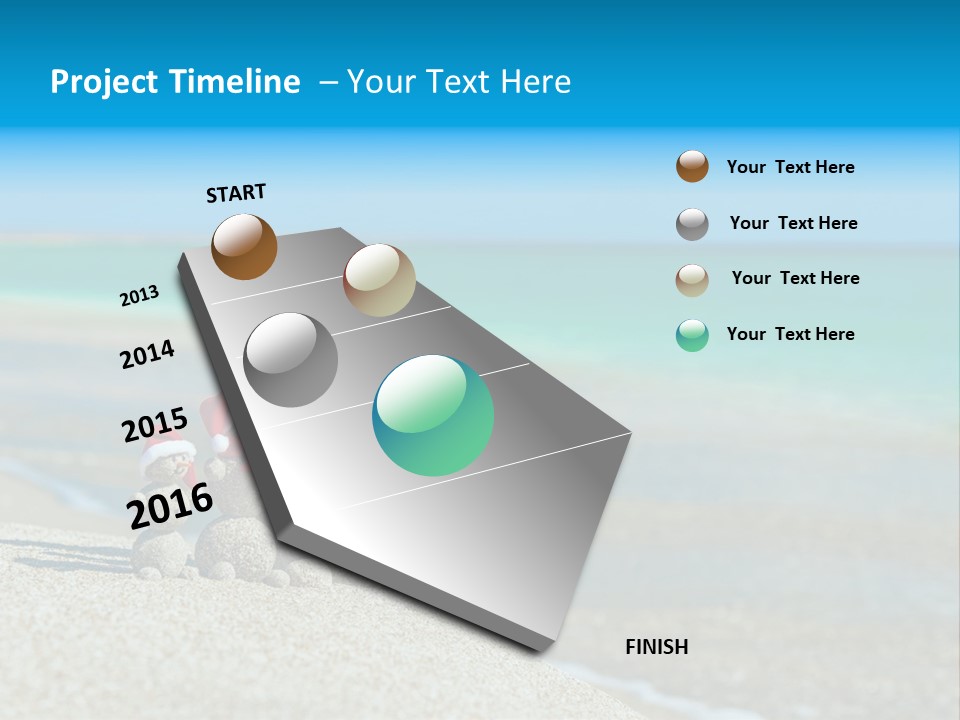 Project Timeline – Your Text Here

START

2013

2014

2015

2016

FINISH

Your Text Here

Your Text Here

Your Text Here

Your Text Here